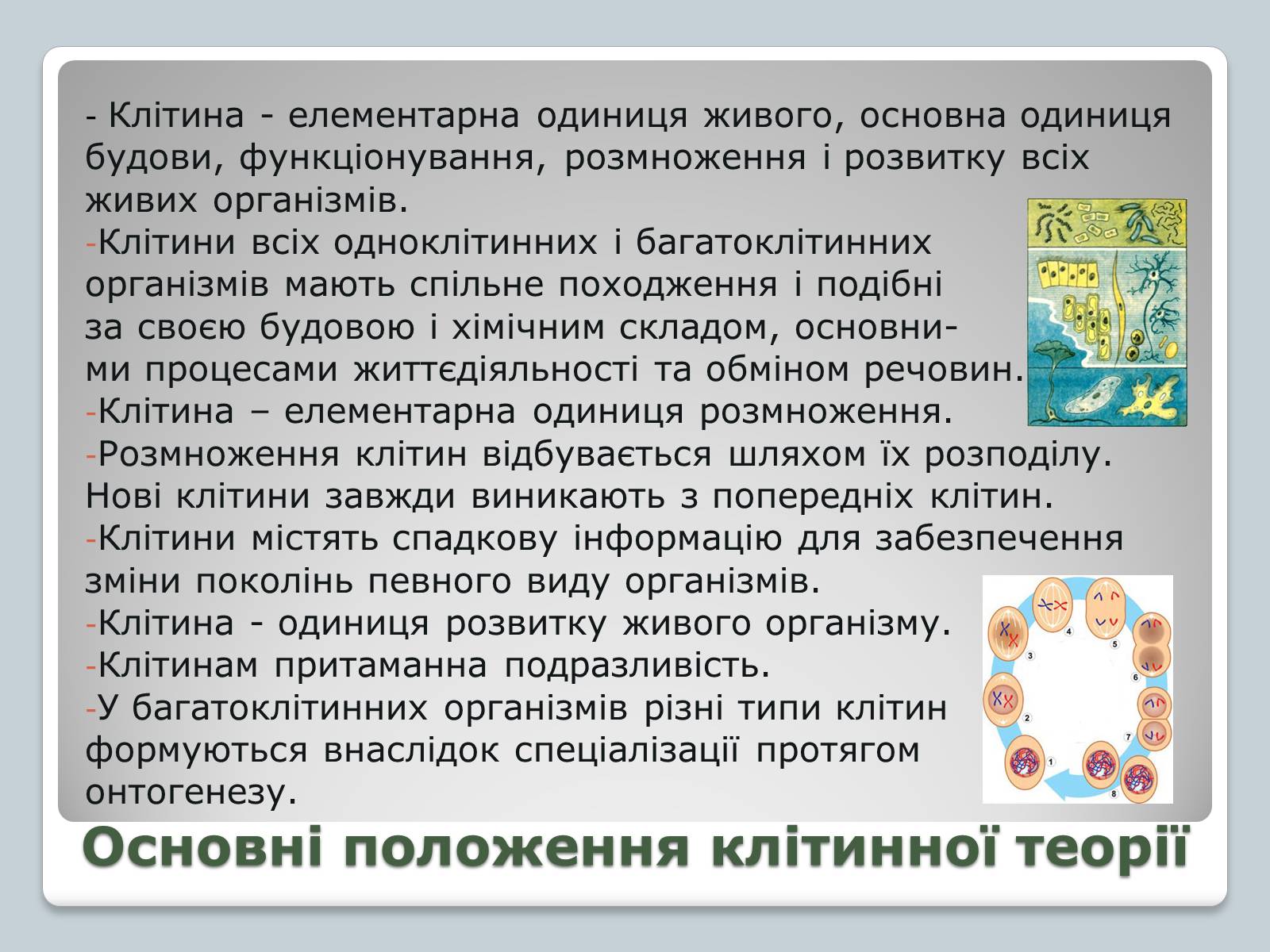 - Клітина - елементарна одиниця живого, основна одиниця будови, функціонування, розмноження і розвитку всіх живих організмів.
-Клітини всіх одноклітинних і багатоклітинних організмів мають спільне походження і подібні за своєю будовою і хімічним складом, основними процесами життєдіяльності та обміном речовин.
-Клітина – елементарна одиниця розмноження.
-Розмноження клітин відбувається шляхом їх розподілу. Нові клітини завжди виникають з попередніх клітин.
-Клітини містять спадкову інформацію для забезпечення зміни поколінь певного виду організмів.
-Клітина - одиниця розвитку живого організму.
-Клітинам притаманна подразливість.
-У багатоклітинних організмів різні типи клітин формуються внаслідок спеціалізації протягом онтогенезу.

4 5 3 6 2 7 1 8

Основні положення клітинної теорії